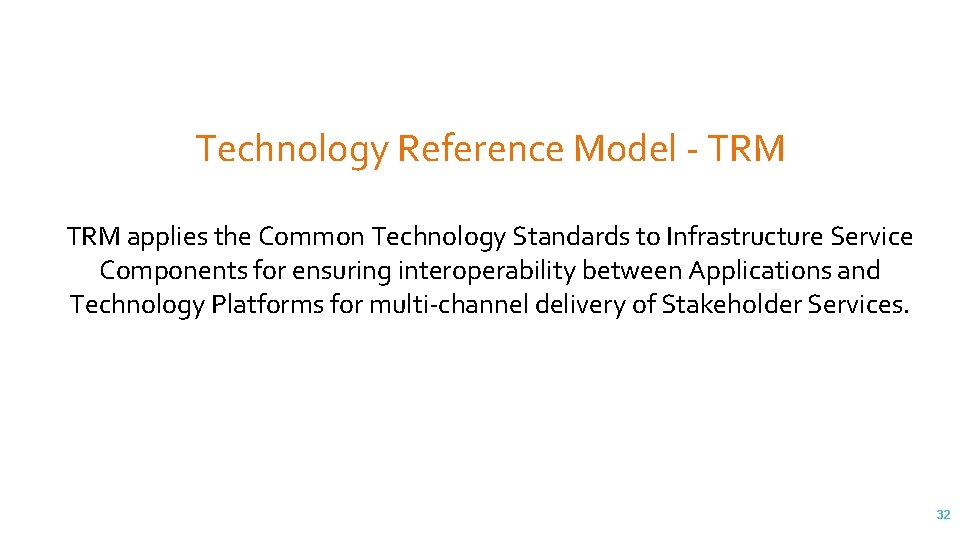 Technology Reference Model - TRM

TRM applies the Common Technology Standards to Infrastructure Service Components for ensuring interoperability between Applications and Technology Platforms for multi-channel delivery of Stakeholder Services.

32